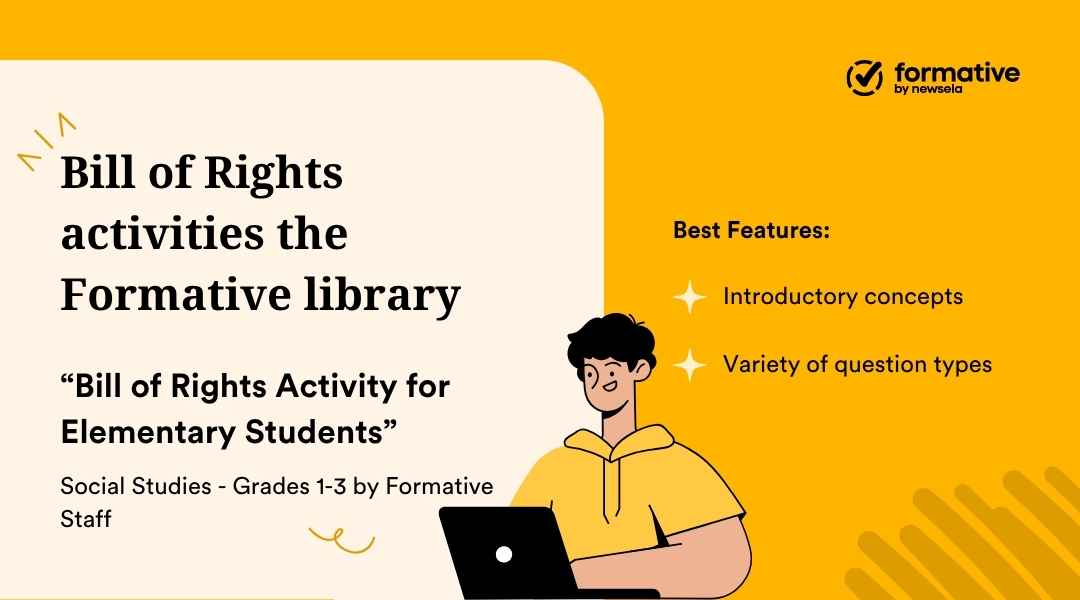 formative
by newsela

Bill of Rights activities the Formative library

“Bill of Rights Activity for Elementary Students”

Social Studies - Grades 1-3 by Formative Staff

Best Features:

Introductory concepts

Variety of question types